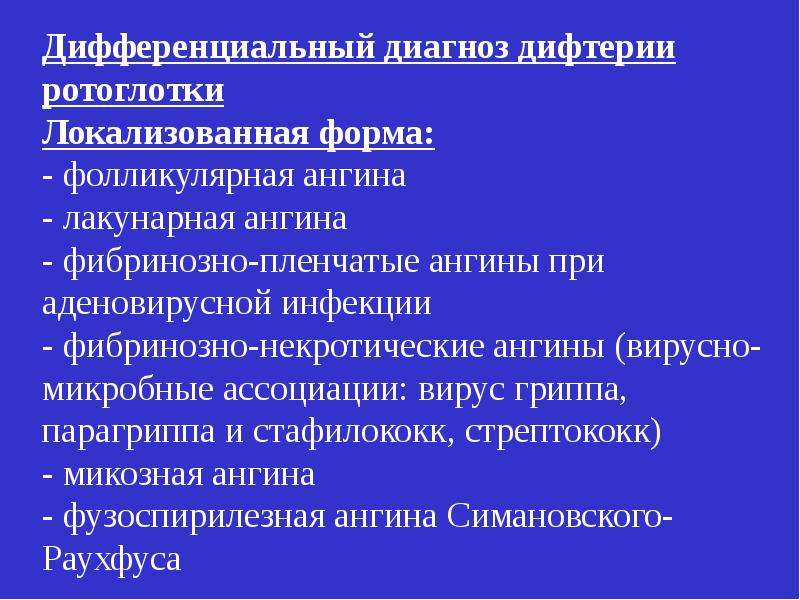 Дифференциальный диагноз дифтерии ротоглотки
Локализованная форма:
- фолликулярная ангина
- лакунарная ангина
- фибринозно-пленчатые ангины при аденовирусной инфекции
- фибринозно-некротические ангины (вирусно-микробные ассоциации: вирус гриппа, парагриппа и стафилококк, стрептококк)
- микозная ангина
- фузоспирилезная ангина Симановского-Раухфуса